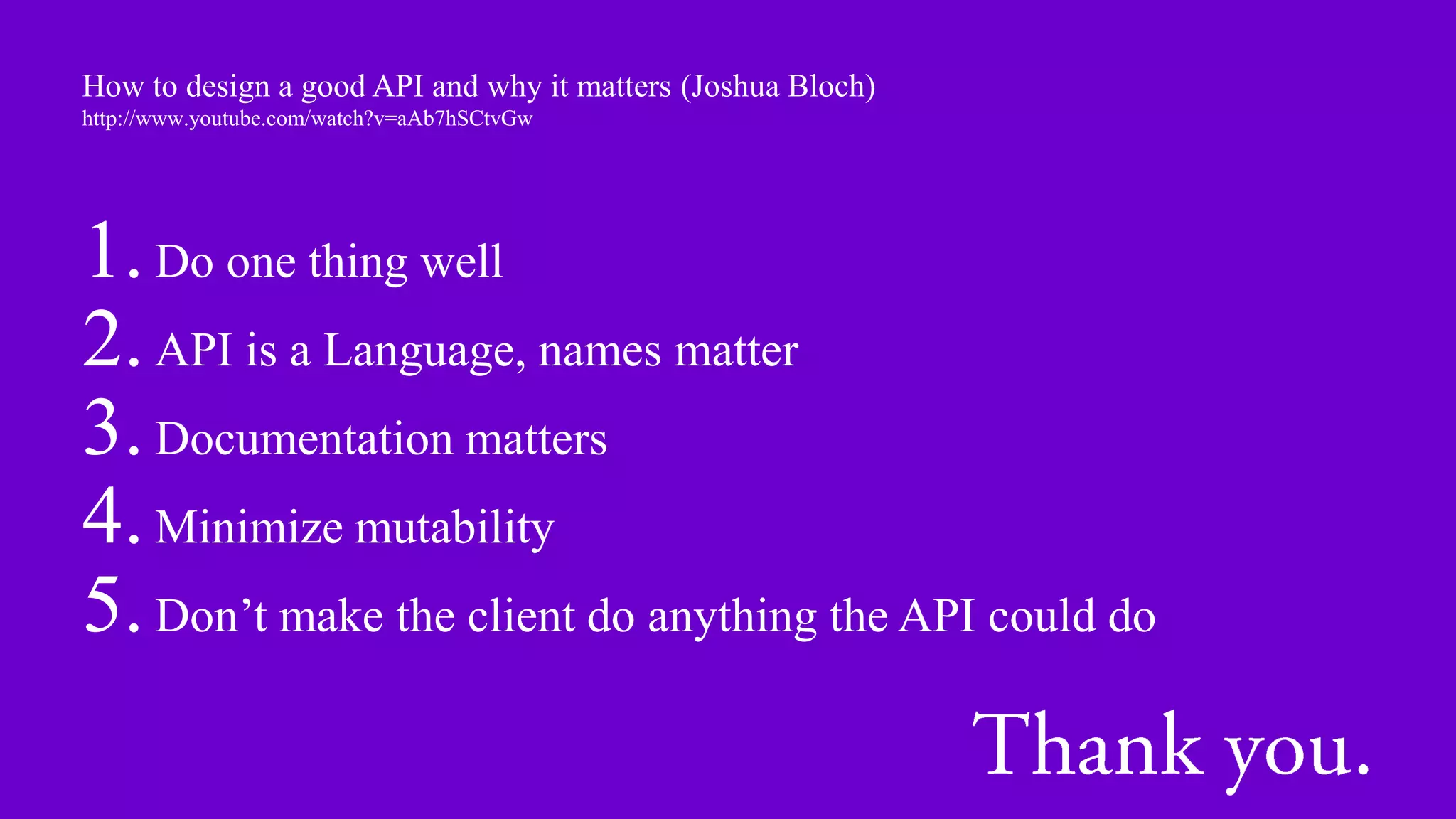 How to design a good API and why it matters (Joshua Bloch)
http://www.youtube.com/watch?v=aAb7hSCtvGw

1. Do one thing well
2. API is a Language, names matter
3. Documentation matters
4. Minimize mutability
5. Don’t make the client do anything the API could do

Thank you.